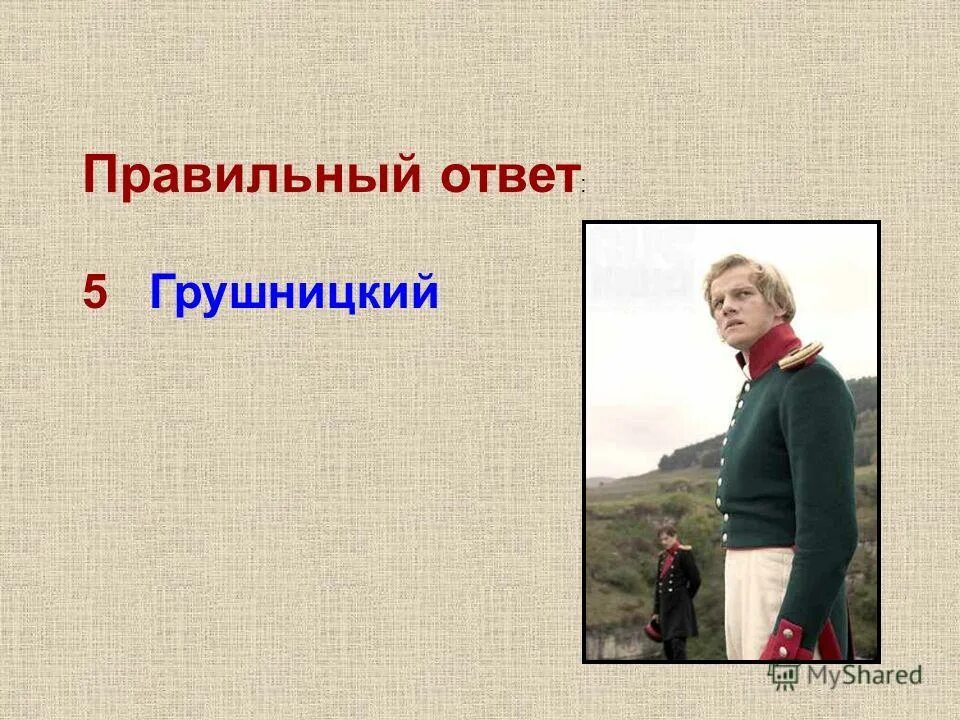 Правильный ответ:

5 Грушницкий

MyShared